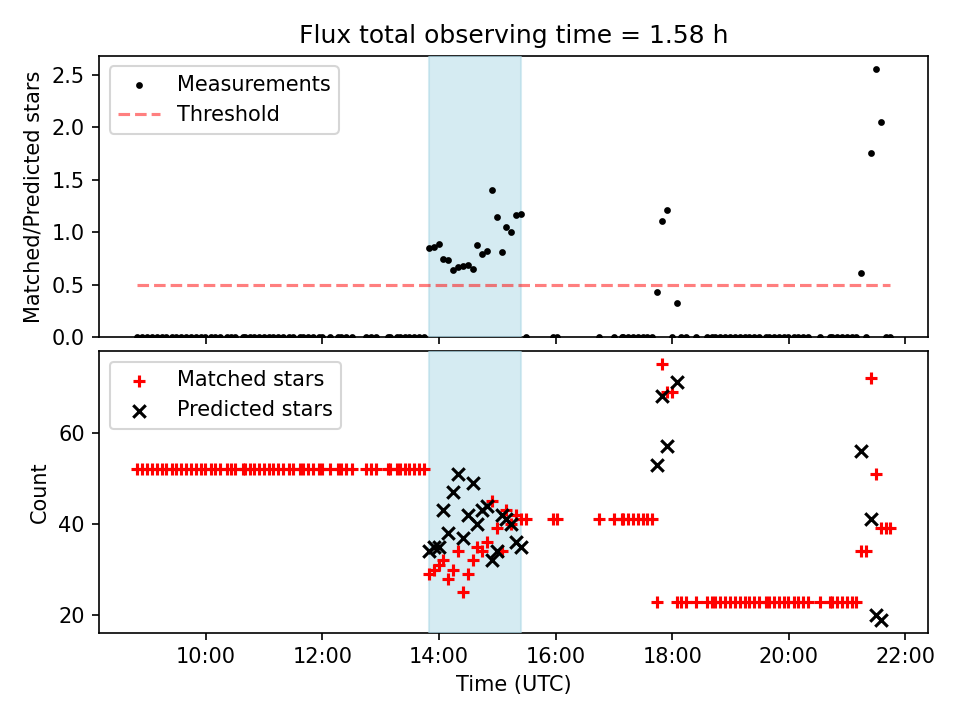 Flux total observing time = 1.58 h

Measurements
Threshold

Matched/Predicted stars

2.5
2.0
1.5
1.0
0.5
0.0

Matched stars
Predicted stars

Count

60
40
20

10:00
12:00
14:00
16:00
18:00
20:00
22:00

Time (UTC)